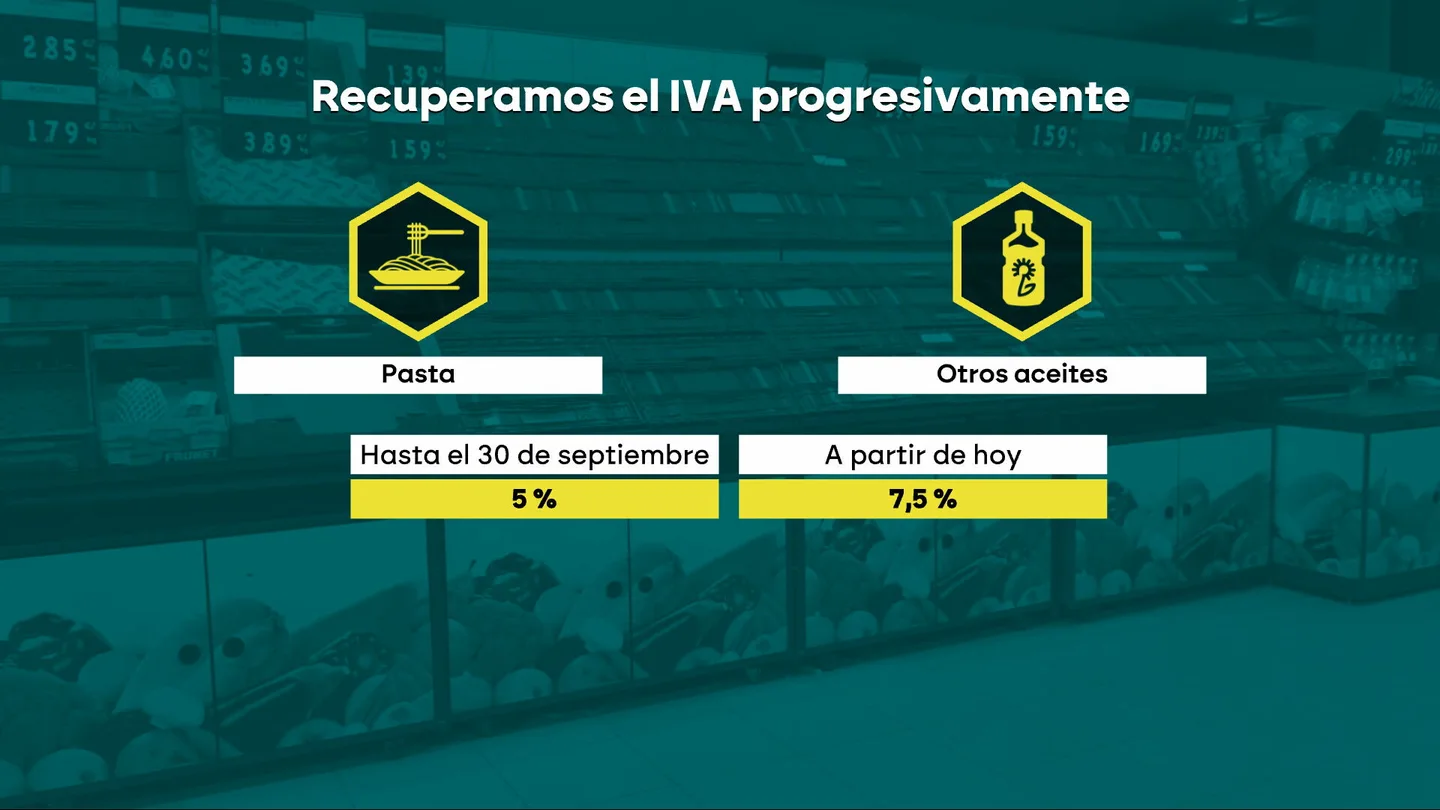 Recuperamos el IVA progresivamente

Pasta

Otros aceites

Hasta el 30 de septiembre

5 %

A partir de hoy

7,5 %